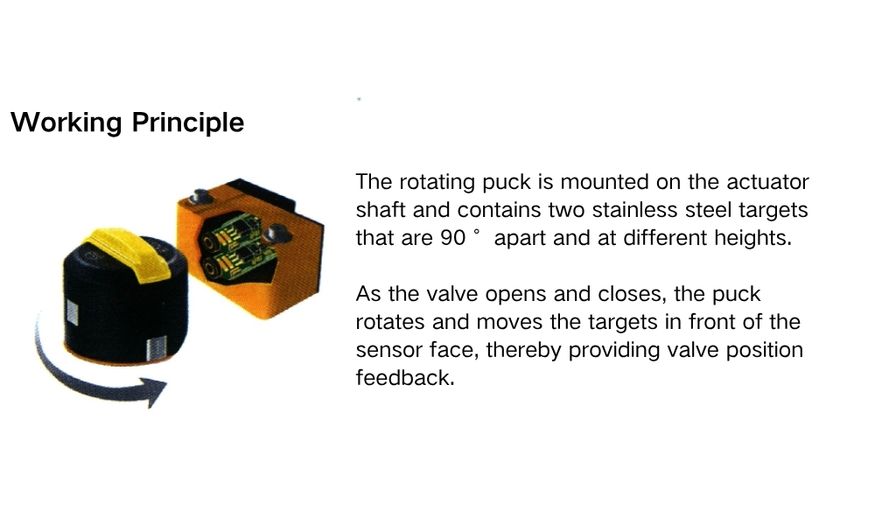 Working Principle

The rotating puck is mounted on the actuator shaft and contains two stainless steel targets that are 90 ° apart and at different heights.

As the valve opens and closes, the puck rotates and moves the targets in front of the sensor face, thereby providing valve position feedback.